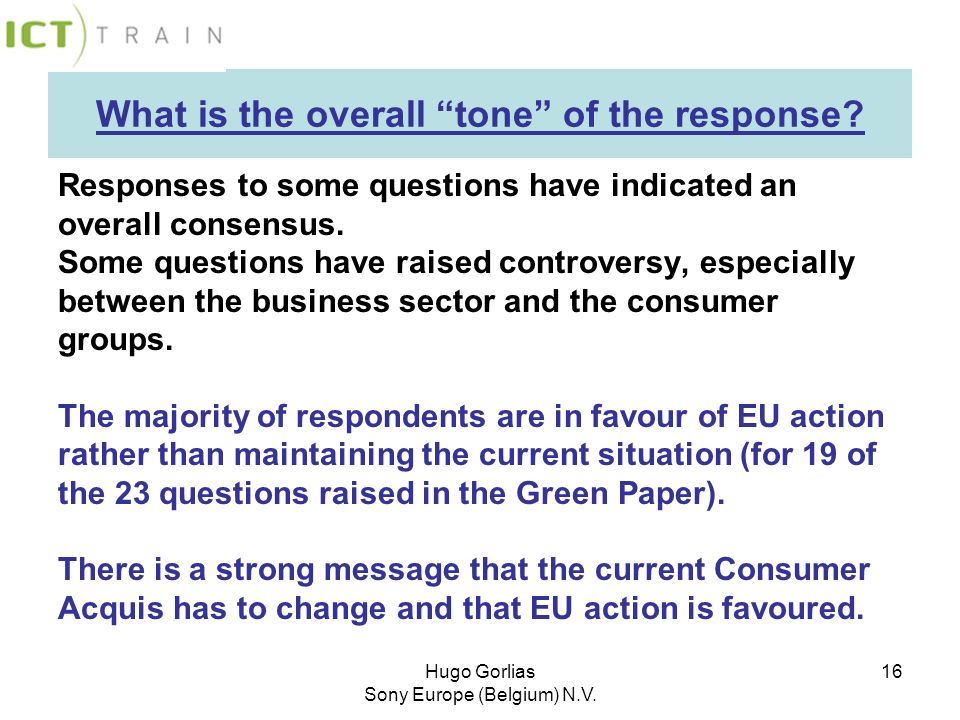 ICT TRAIN

What is the overall “tone” of the response?

Responses to some questions have indicated an overall consensus.
Some questions have raised controversy, especially between the business sector and the consumer groups.

The majority of respondents are in favour of EU action rather than maintaining the current situation (for 19 of the 23 questions raised in the Green Paper).

There is a strong message that the current Consumer Acquis has to change and that EU action is favoured.

Hugo Gorlias
Sony Europe (Belgium) N.V.

16